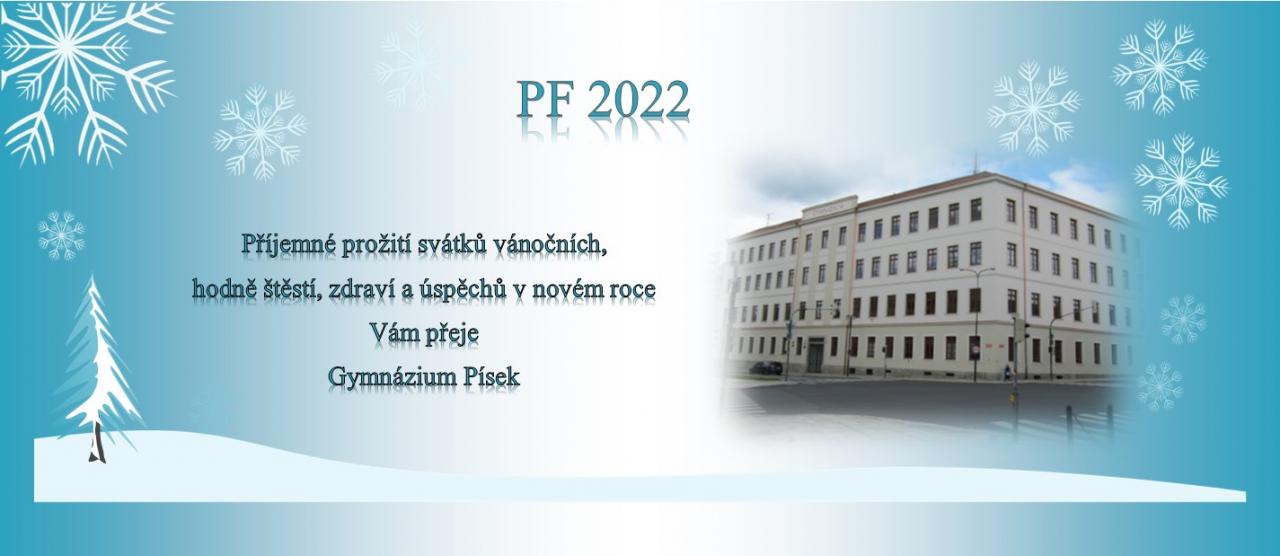 PF 2022

Příjemné prožití svátků vánočních,
hodně štěstí, zdraví a úspěchů v novém roce
Vám přeje
Gymnázium Písek